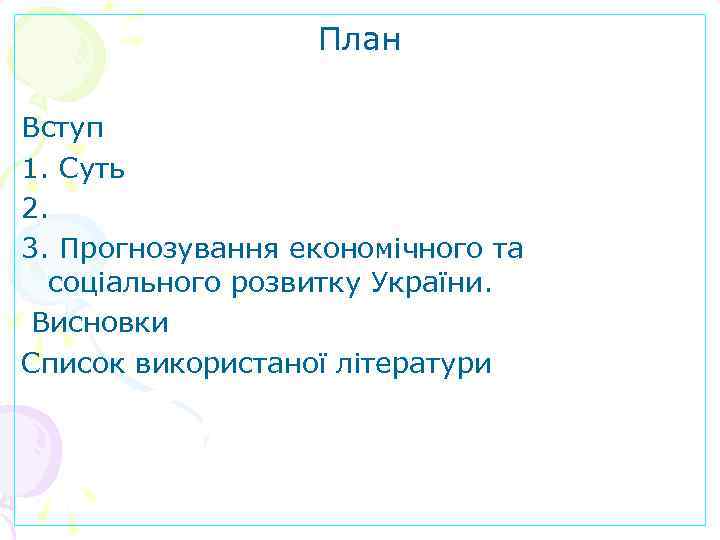 План

Вступ
1. Суть
2.
3. Прогнозування економічного та соціального розвитку України.
Висновки
Список використаної літератури